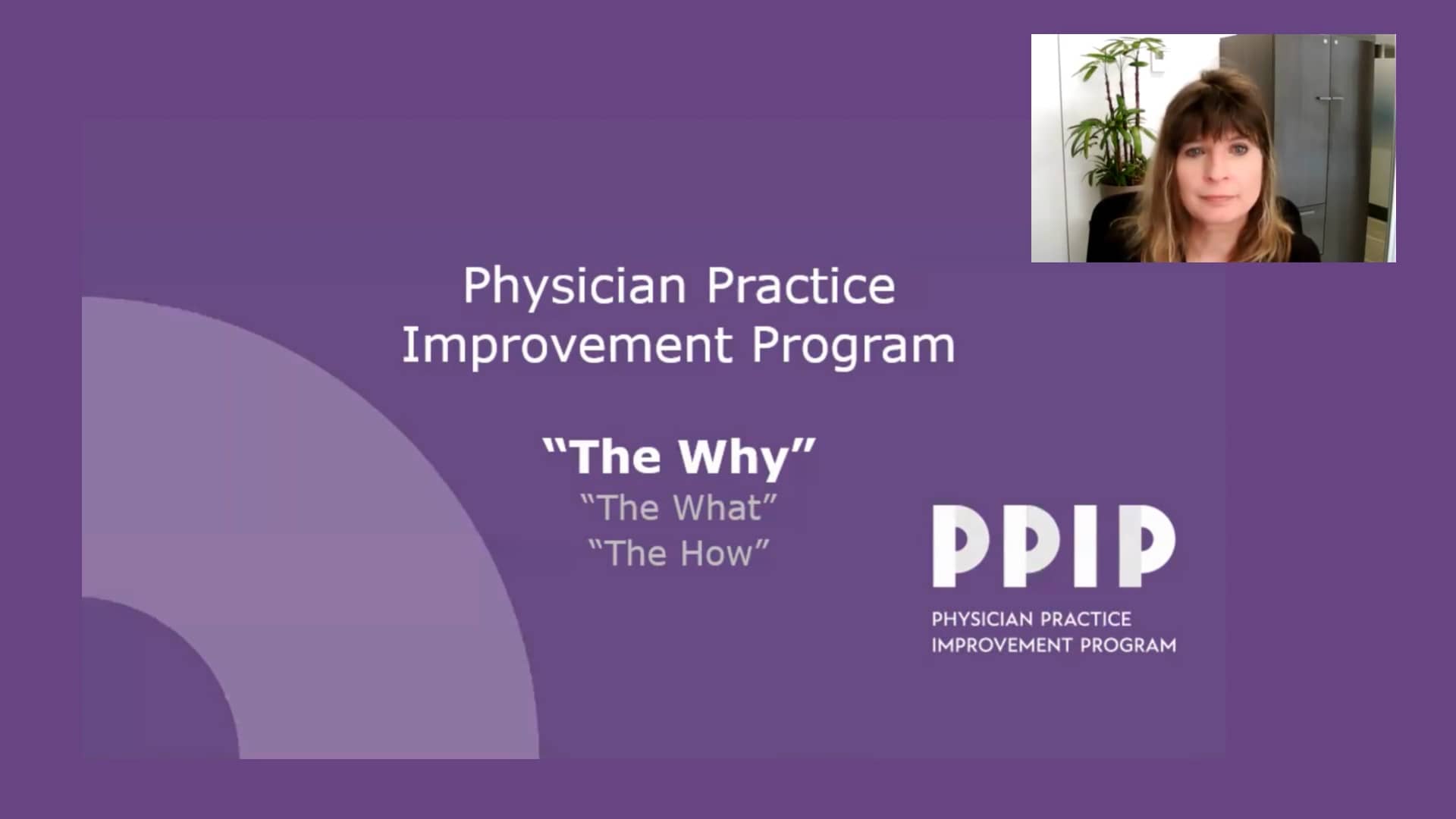 Physician Practice Improvement Program

"The Why"
"The What"
"The How"

PPIP
PHYSICIAN PRACTICE IMPROVEMENT PROGRAM